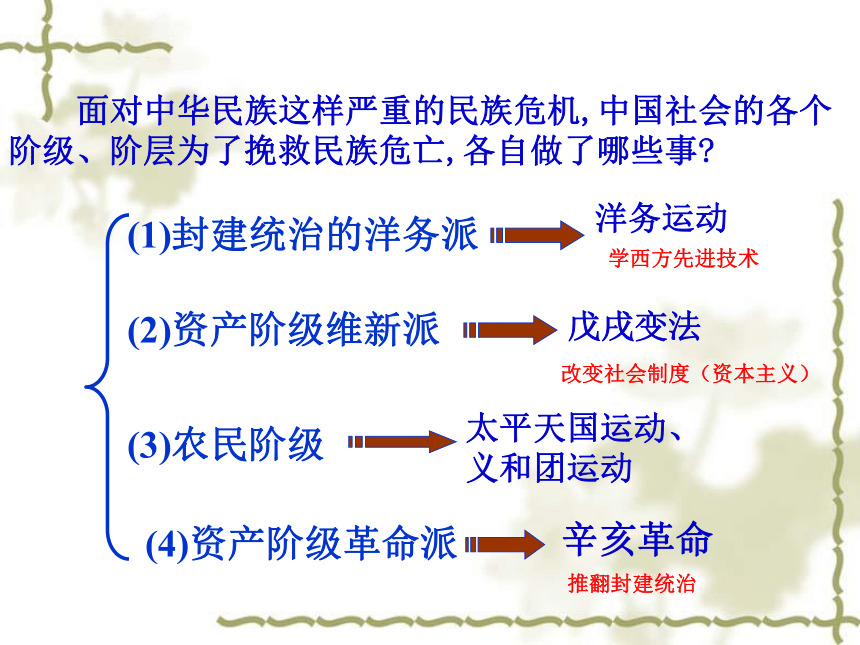 面对中华民族这样严重的民族危机, 中国社会的各个阶级、阶层为了挽救民族危亡, 各自做了哪些事?

(1)封建统治的洋务派 洋务运动
学西方先进技术

(2)资产阶级维新派 戊戌变法
改变社会制度（资本主义）

(3)农民阶级 太平天国运动、义和团运动

(4)资产阶级革命派 辛亥革命
推翻封建统治